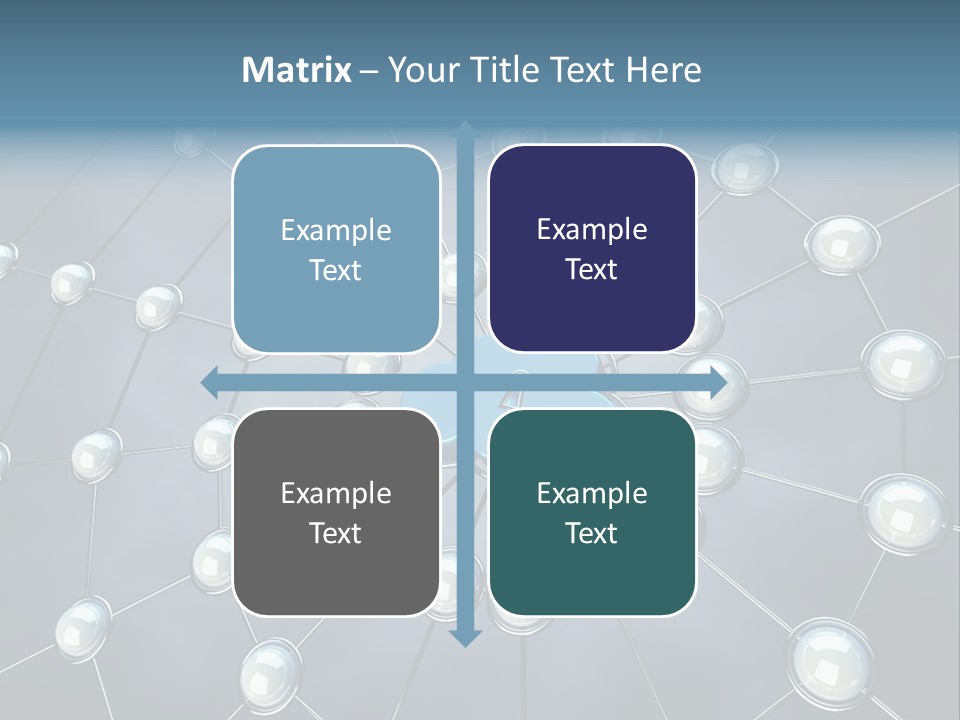 Matrix – Your Title Text Here

Example Text

Example Text

Example Text

Example Text